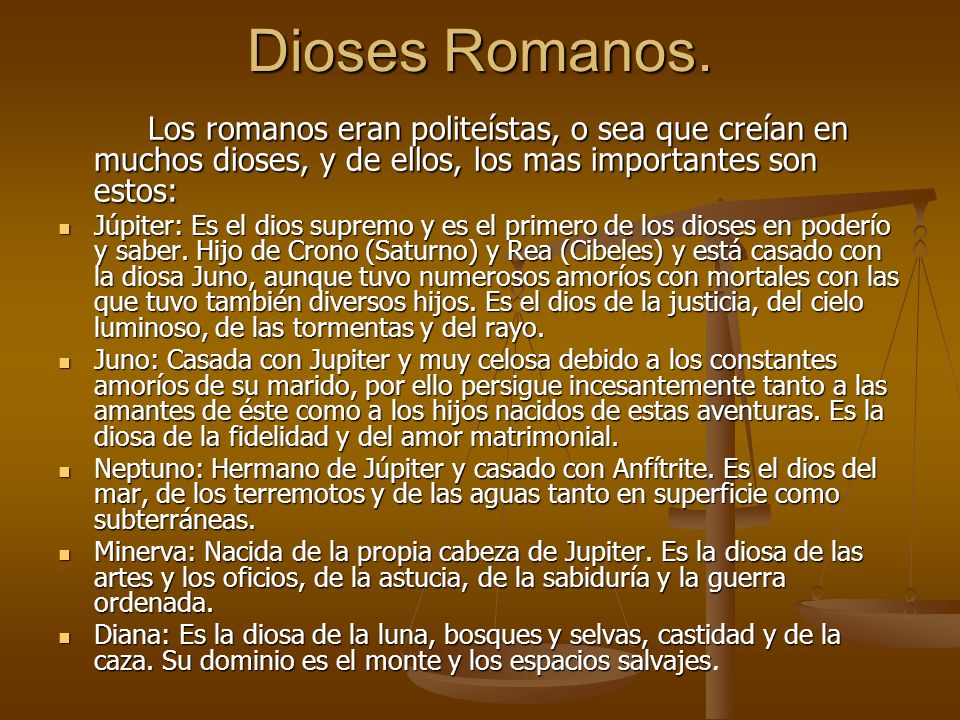 Dioses Romanos.

Los romanos eran politeístas, o sea que creían en muchos dioses, y de ellos, los mas importantes son estos:

- Júpiter: Es el dios supremo y es el primero de los dioses en poderío y saber. Hijo de Crono (Saturno) y Rea (Cibeles) y está casado con la diosa Juno, aunque tuvo numerosos amoríos con mortales con las que tuvo también diversos hijos. Es el dios de la justicia, del cielo luminoso, de las tormentas y del rayo.
- Juno: Casada con Jupiter y muy celosa debido a los constantes amoríos de su marido, por ello persigue incesantemente tanto a las amantes de éste como a los hijos nacidos de estas aventuras. Es la diosa de la fidelidad y del amor matrimonial.
- Neptuno: Hermano de Júpiter y casado con Anfítrite. Es el dios del mar, de los terremotos y de las aguas tanto en superficie como subterráneas.
- Minerva: Nacida de la propia cabeza de Jupiter. Es la diosa de las artes y los oficios, de la astucia, de la sabiduría y la guerra ordenada.
- Diana: Es la diosa de la luna, bosques y selvas, castidad y de la caza. Su dominio es el monte y los espacios salvajes.